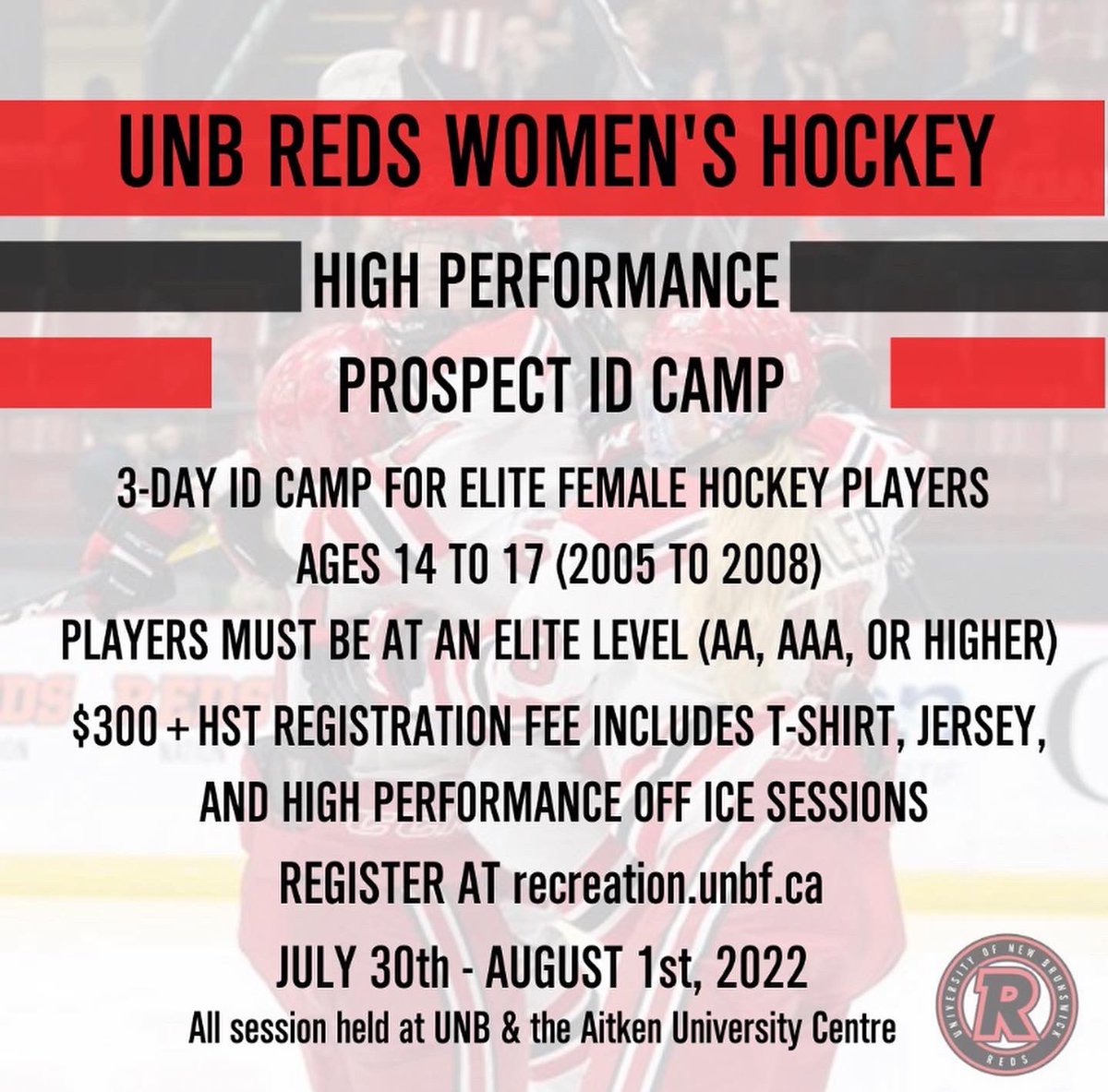 UNB REDS WOMEN'S HOCKEY

HIGH PERFORMANCE

PROSPECT ID CAMP

3-DAY ID CAMP FOR ELITE FEMALE HOCKEY PLAYERS

AGES 14 TO 17 (2005 TO 2008)

PLAYERS MUST BE AT AN ELITE LEVEL (AA, AAA, OR HIGHER)

$300 + HST REGISTRATION FEE INCLUDES T-SHIRT, JERSEY, AND HIGH PERFORMANCE OFF ICE SESSIONS

REGISTER AT recreation.unbf.ca

JULY 30th - AUGUST 1st, 2022

All session held at UNB & the Aitken University Centre

UNIVERSITY OF NEW BRUNSWICK R REDS